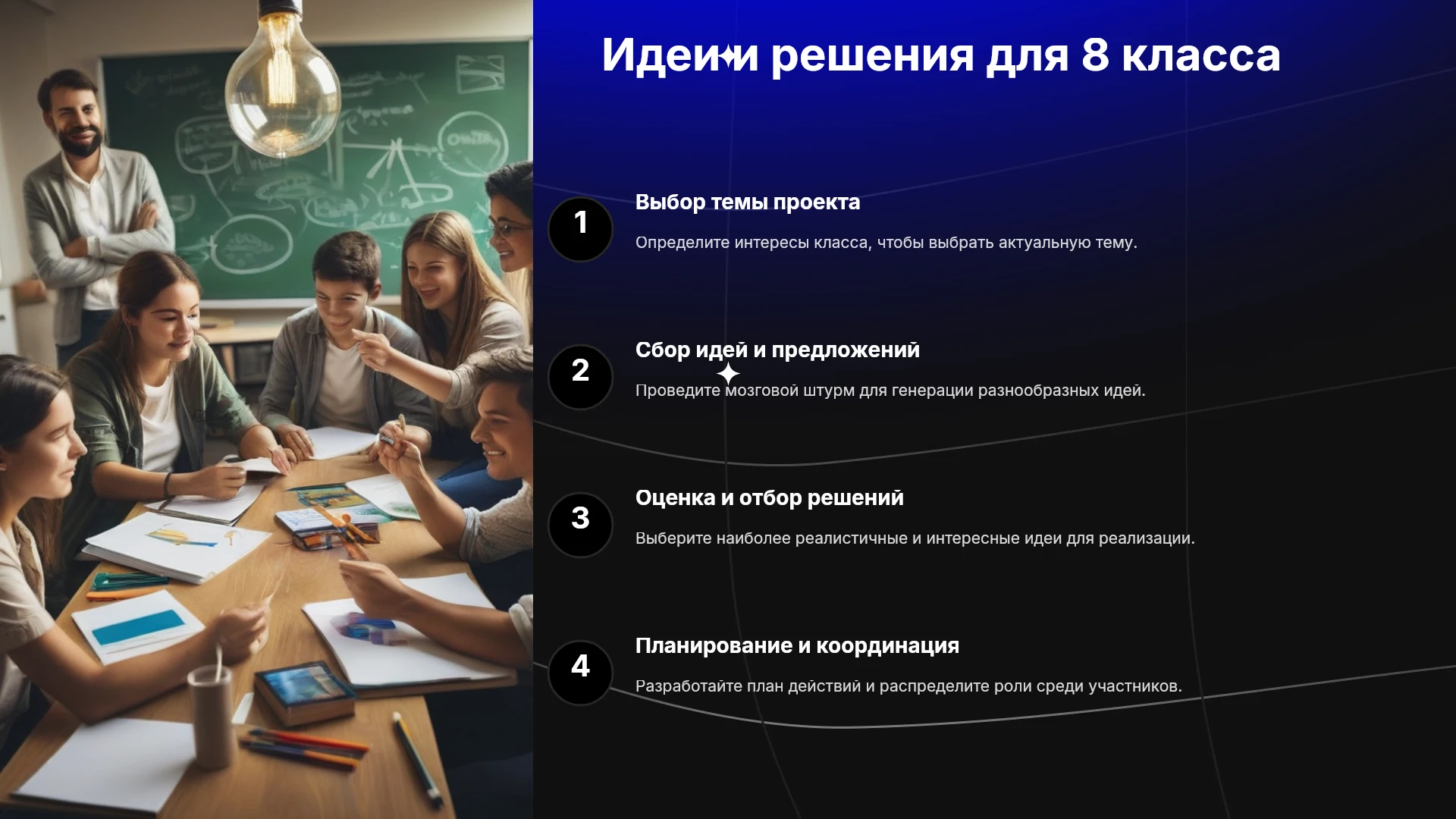 Идеи и решения для 8 класса

1

Выбор темы проекта

Определите интересы класса, чтобы выбрать актуальную тему.

2

Сбор идей и предложений

Проведите мозговой штурм для генерации разнообразных идей.

3

Оценка и отбор решений

Выберите наиболее реалистичные и интересные идеи для реализации.

4

Планирование и координация

Разработайте план действий и распределите роли среди участников.